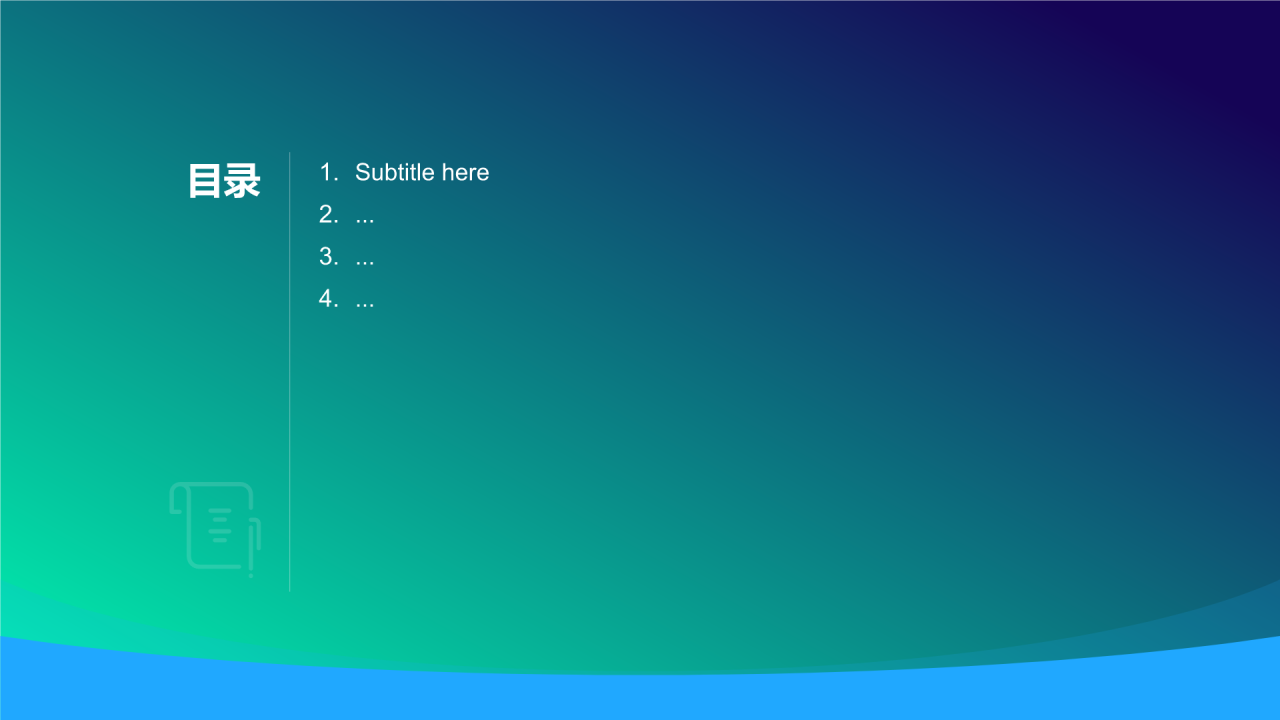 目录

1. Subtitle here
2. ...
3. ...
4. ...